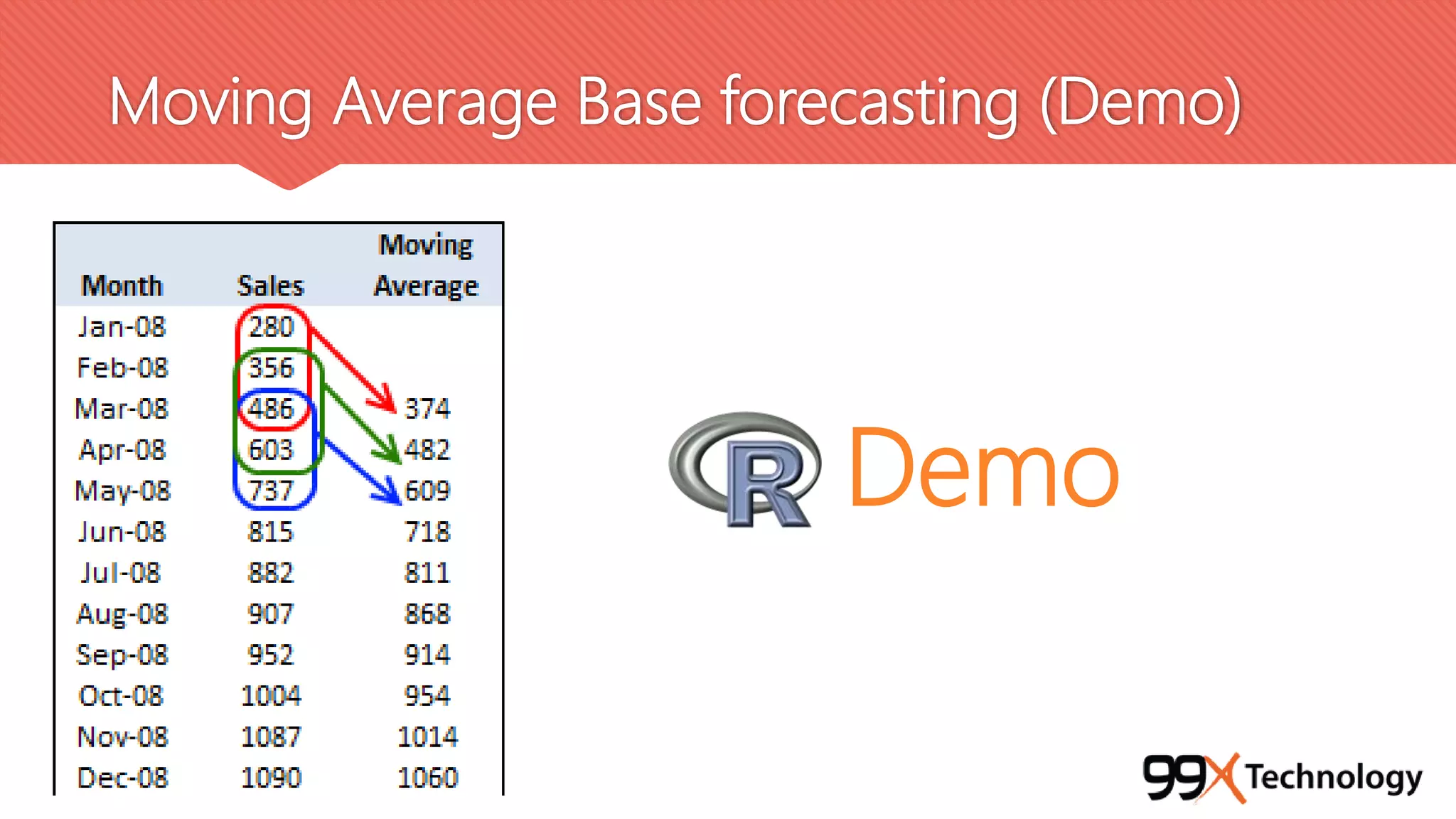 Moving Average Base forecasting (Demo)

| Month | Sales | Moving Average |
|---|---|---|
| Jan-08 | 280 | |
| Feb-08 | 356 | |
| Mar-08 | 486 | 374 |
| Apr-08 | 603 | 482 |
| May-08 | 737 | 609 |
| Jun-08 | 815 | 718 |
| Jul-08 | 882 | 811 |
| Aug-08 | 907 | 868 |
| Sep-08 | 952 | 914 |
| Oct-08 | 1004 | 954 |
| Nov-08 | 1087 | 1014 |
| Dec-08 | 1090 | 1060 |

R Demo

99X Technology